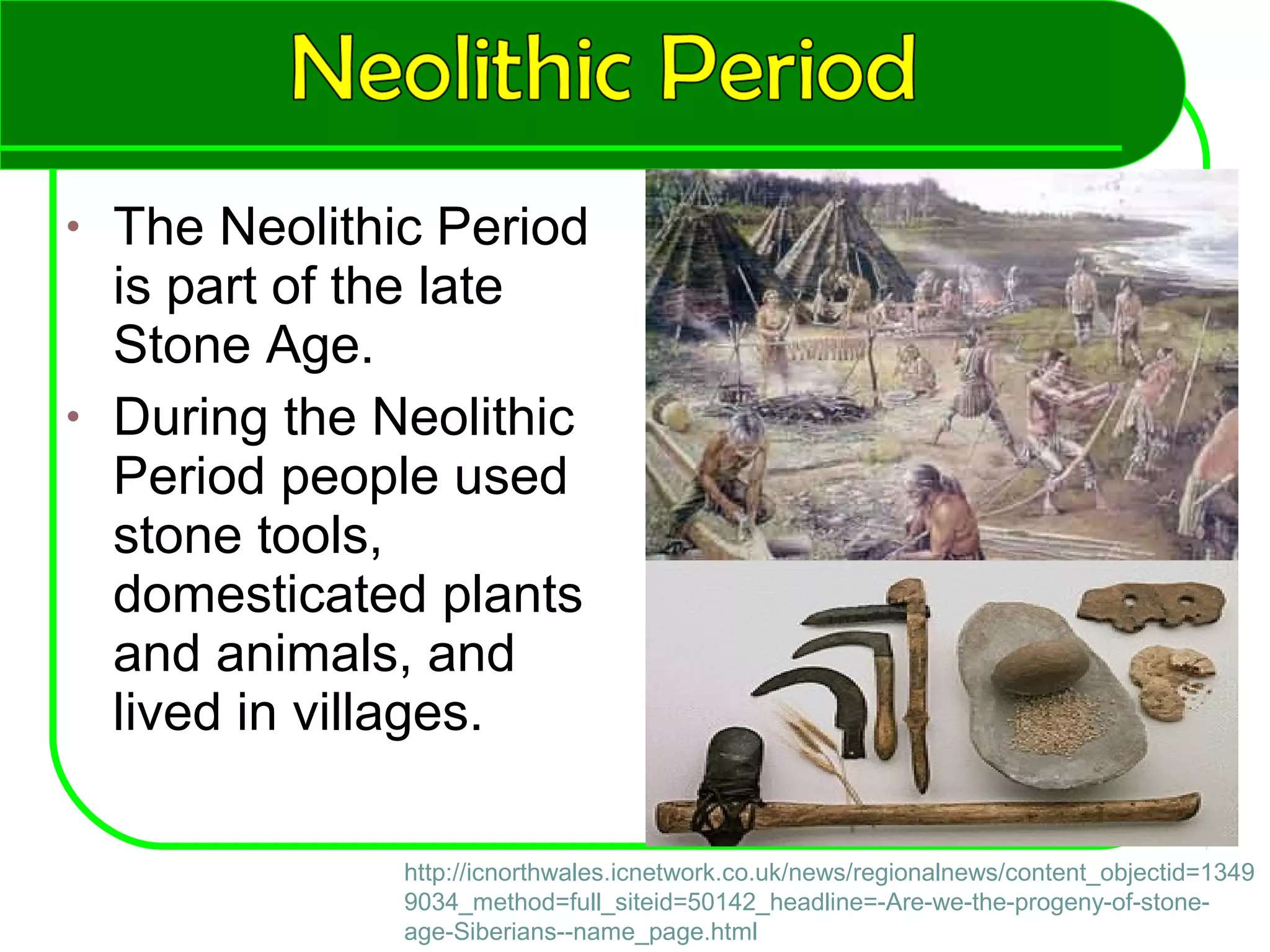 Neolithic Period

• The Neolithic Period is part of the late Stone Age.
• During the Neolithic Period people used stone tools, domesticated plants and animals, and lived in villages.

http://icnorthwales.icnetwork.co.uk/news/regionalnews/content_objectid=13499034_method=full_siteid=50142_headline=-Are-we-the-progeny-of-stone-age-Siberians--name_page.html